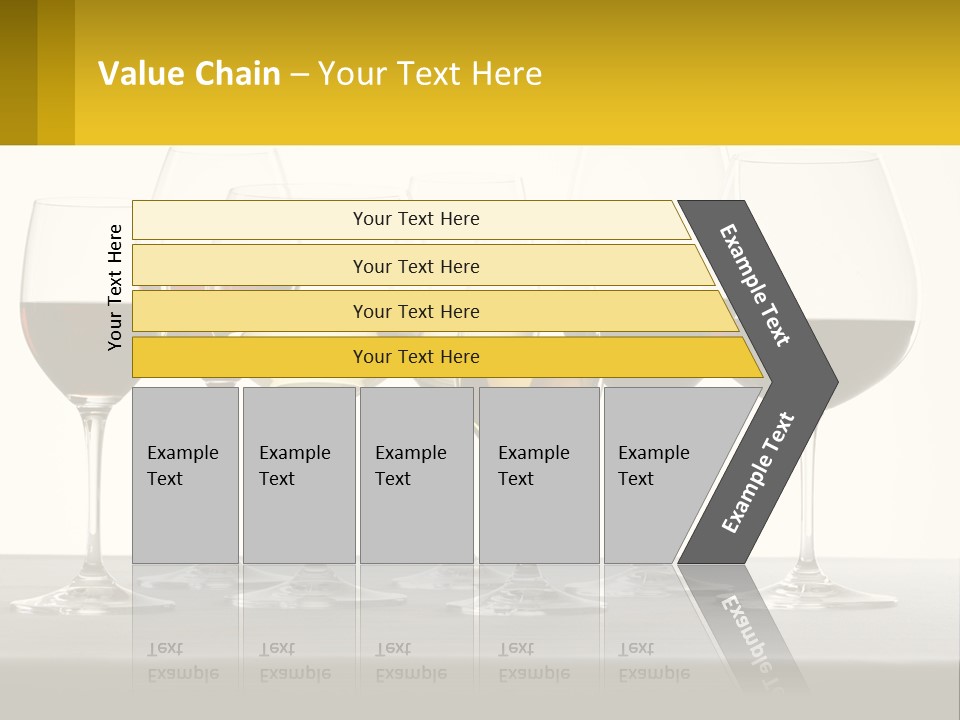 Value Chain – Your Text Here

Your Text Here

Your Text Here

Your Text Here

Your Text Here

Your Text Here

Example Text

Example Text

Example Text

Example Text

Example Text

Example Text

Example Text